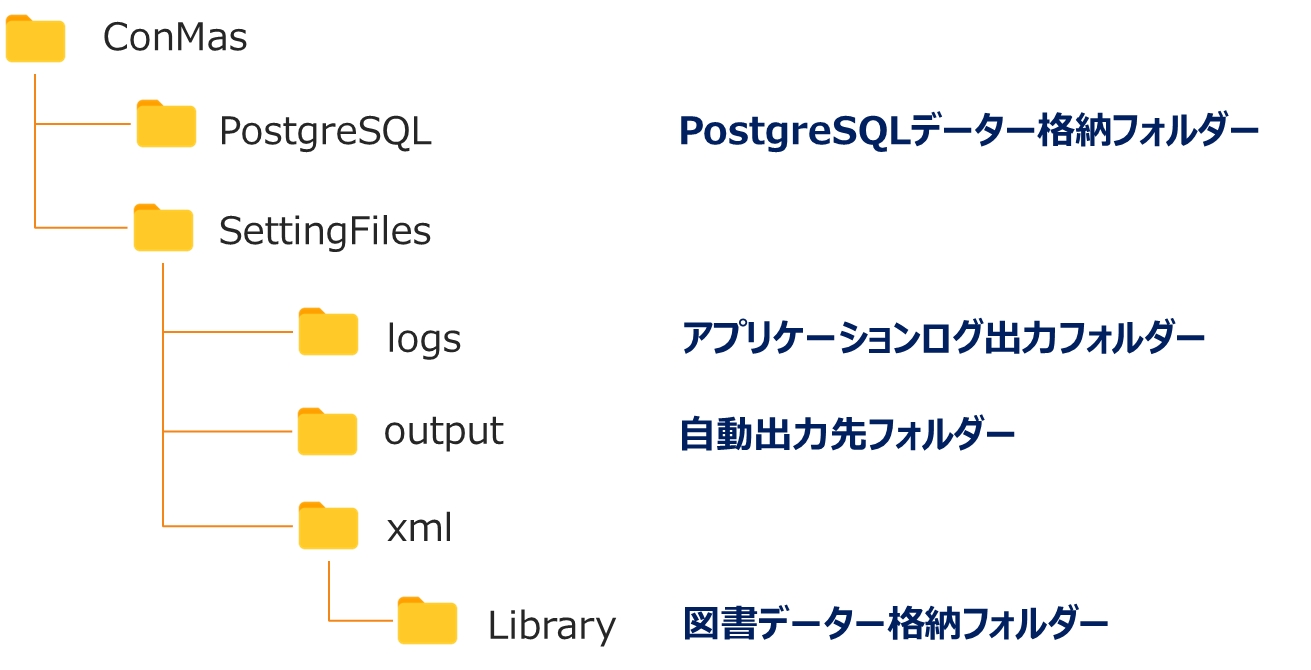 ConMas

PostgreSQL PostgreSQLデーター格納フォルダー

SettingFiles

logs アプリケーションログ出力フォルダー

output 自動出力先フォルダー

xml

Library 図書データー格納フォルダー